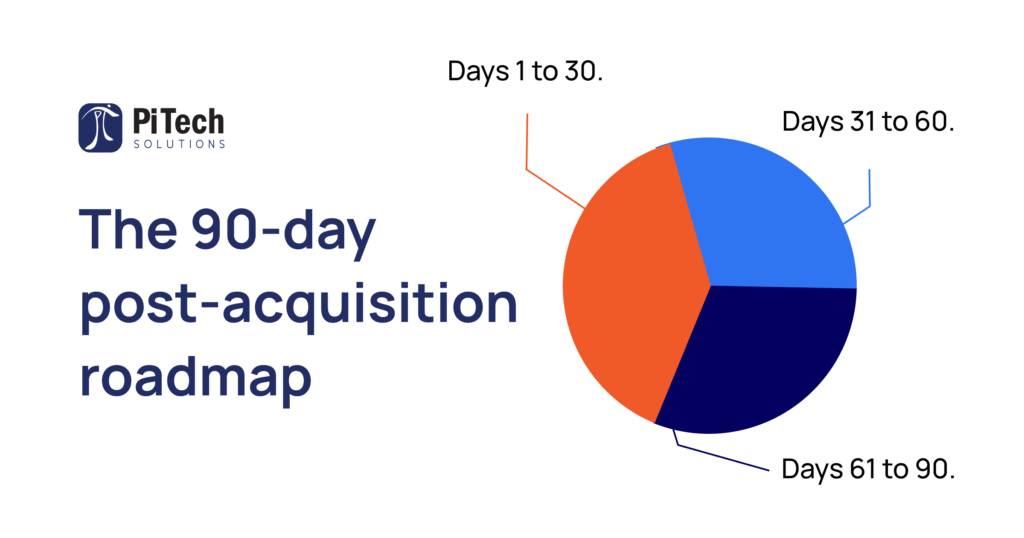 PiTech
SOLUTIONS

The 90-day post-acquisition roadmap

Days 1 to 30.

Days 31 to 60.

Days 61 to 90.